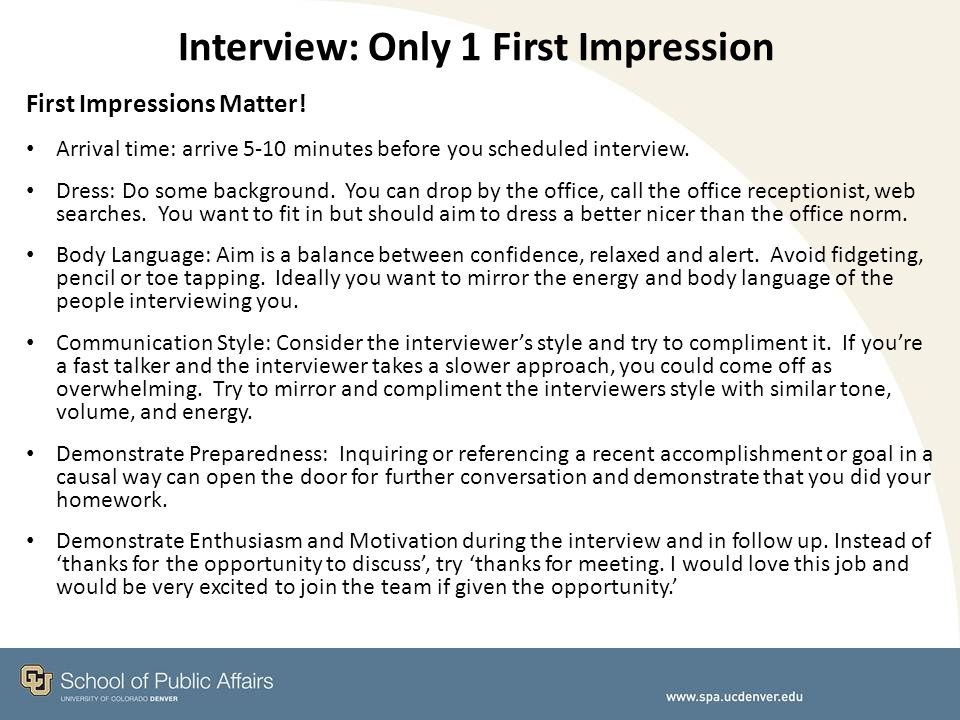 Interview: Only 1 First Impression

First Impressions Matter!

• Arrival time: arrive 5-10 minutes before you scheduled interview.

• Dress: Do some background. You can drop by the office, call the office receptionist, web searches. You want to fit in but should aim to dress a better nicer than the office norm.

• Body Language: Aim is a balance between confidence, relaxed and alert. Avoid fidgeting, pencil or toe tapping. Ideally you want to mirror the energy and body language of the people interviewing you.

• Communication Style: Consider the interviewer's style and try to compliment it. If you're a fast talker and the interviewer takes a slower approach, you could come off as overwhelming. Try to mirror and compliment the interviewers style with similar tone, volume, and energy.

• Demonstrate Preparedness: Inquiring or referencing a recent accomplishment or goal in a causal way can open the door for further conversation and demonstrate that you did your homework.

• Demonstrate Enthusiasm and Motivation during the interview and in follow up. Instead of 'thanks for the opportunity to discuss', try 'thanks for meeting. I would love this job and would be very excited to join the team if given the opportunity.'

CU School of Public Affairs
UNIVERSITY OF COLORADO DENVER

www.spa.ucdenver.edu